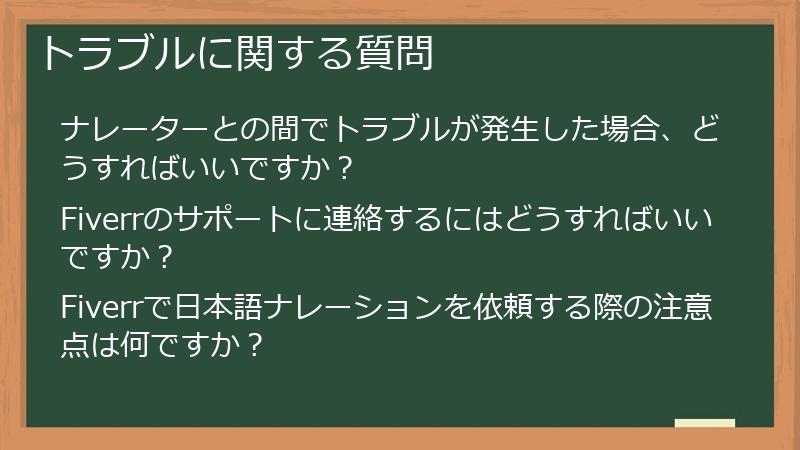 トラブルに関する質問

ナレーターとの間でトラブルが発生した場合、どうすればいいですか？

Fiverrのサポートに連絡するにはどうすればいいですか？

Fiverrで日本語ナレーションを依頼する際の注意点は何ですか？